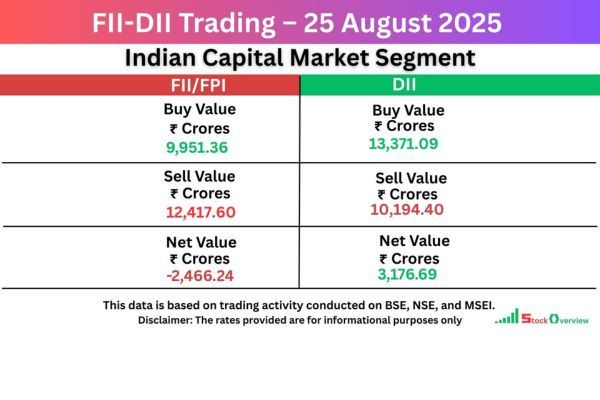 FII-DII Trading – 25 August 2025

Indian Capital Market Segment

| FII/FPI | DII |
|---|---|
| Buy Value ₹ Crores 9,951.36 | Buy Value ₹ Crores 13,371.09 |
| Sell Value ₹ Crores 12,417.60 | Sell Value ₹ Crores 10,194.40 |
| Net Value ₹ Crores -2,466.24 | Net Value ₹ Crores 3,176.69 |

This data is based on trading activity conducted on BSE, NSE, and MSEI.
Disclaimer: The rates provided are for informational purposes only

Stock Overview